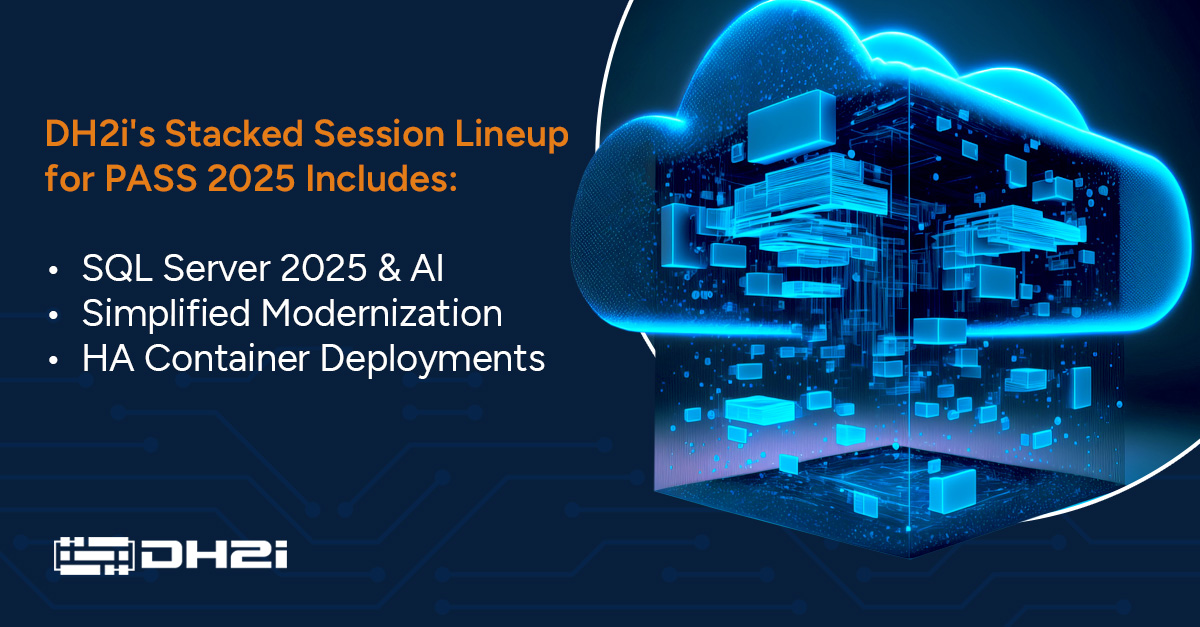 DH2i's Stacked Session Lineup for PASS 2025 Includes:

• SQL Server 2025 & AI
• Simplified Modernization
• HA Container Deployments

DH2i